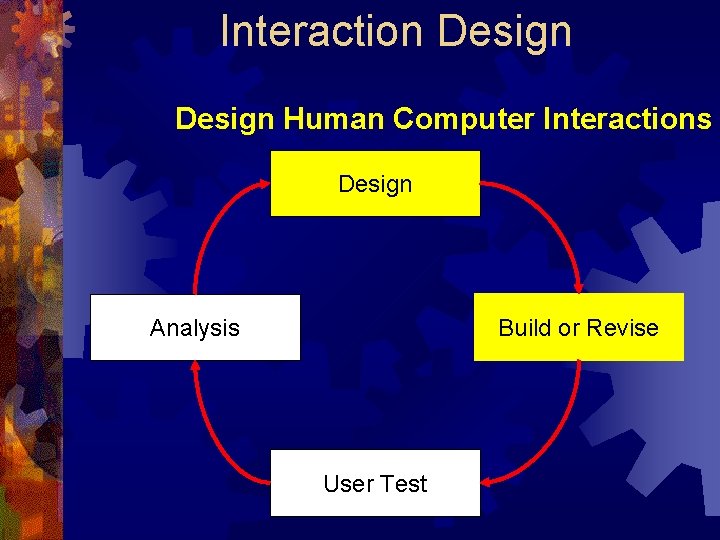 Interaction Design

Design Human Computer Interactions

Design

Build or Revise

User Test

Analysis